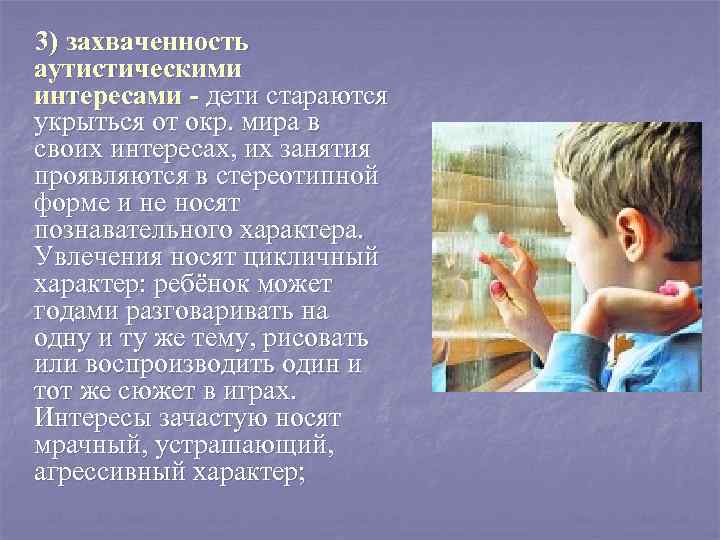 3) захваченность аутистическими интересами - дети стараются укрыться от окр. мира в своих интересах, их занятия проявляются в стереотипной форме и не носят познавательного характера. Увлечения носят цикличный характер: ребёнок может годами разговаривать на одну и ту же тему, рисовать или воспроизводить один и тот же сюжет в играх. Интересы зачастую носят мрачный, устрашающий, агрессивный характер;